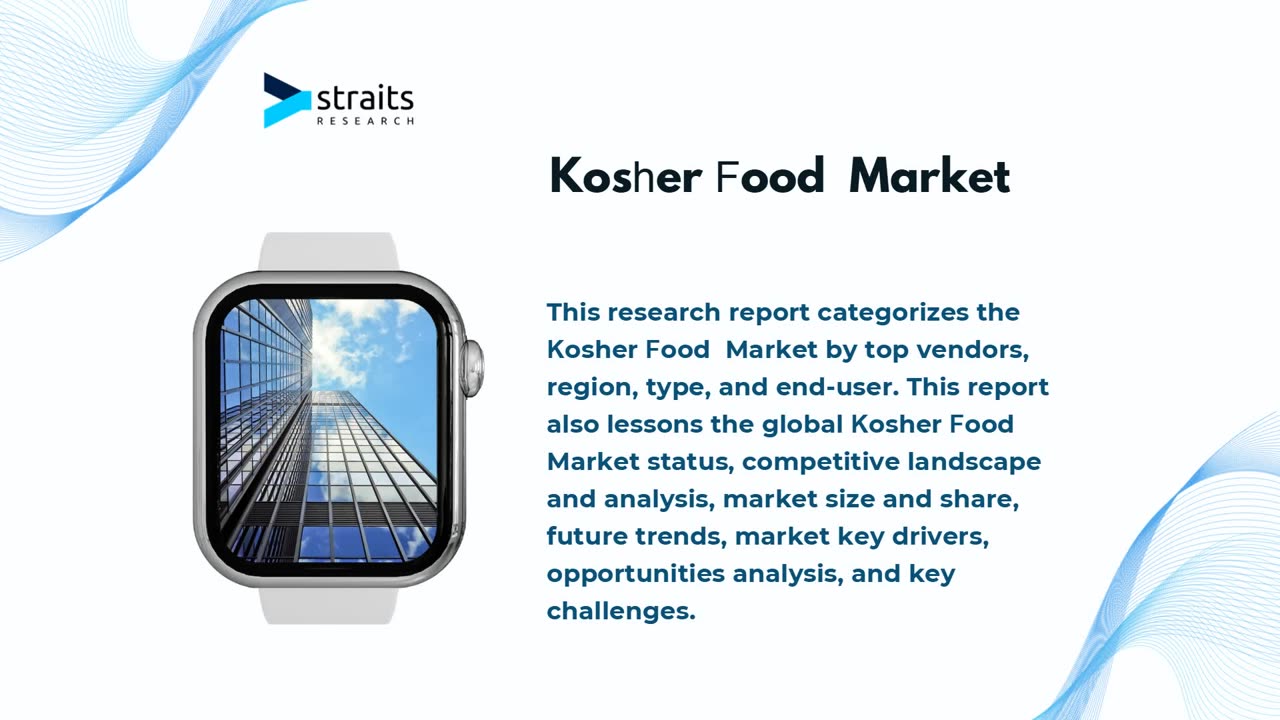 straits
RESEARCH

Kosher Food Market

This research report categorizes the Kosher Food Market by top vendors, region, type, and end-user. This report also lessons the global Kosher Food Market status, competitive landscape and analysis, market size and share, future trends, market key drivers, opportunities analysis, and key challenges.